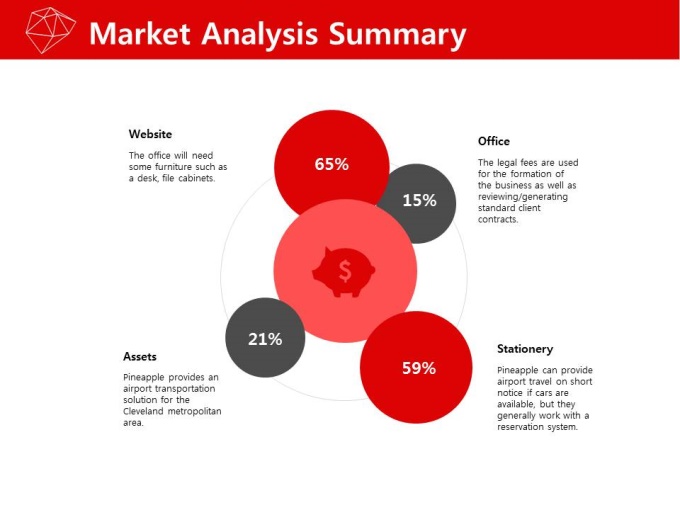 Market Analysis Summary

Website
The office will need some furniture such as a desk, file cabinets.

65%

Office
The legal fees are used for the formation of the business as well as reviewing/generating standard client contracts.

15%

$

21%

Assets
Pineapple provides an airport transportation solution for the Cleveland metropolitan area.

59%

Stationery
Pineapple can provide airport travel on short notice if cars are available, but they generally work with a reservation system.